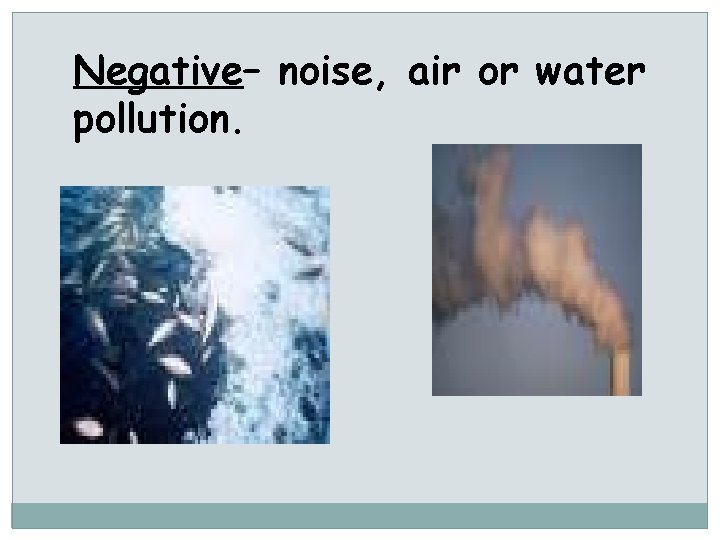 Negative– noise, air or water pollution.